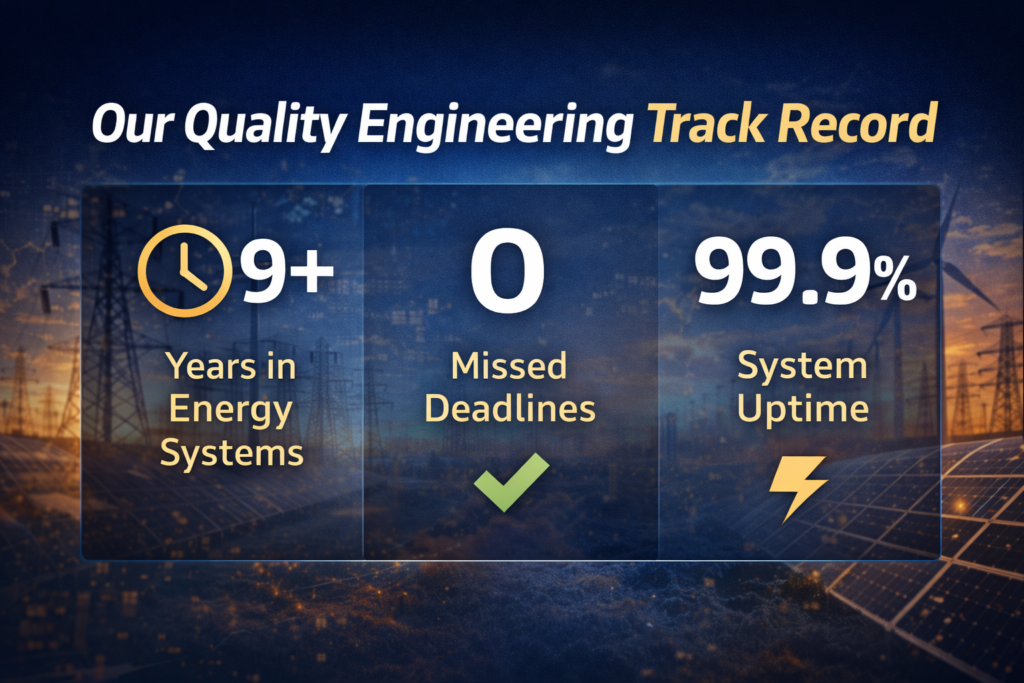 Our Quality Engineering Track Record

9+
Years in Energy Systems

0
Missed Deadlines

99.9%
System Uptime